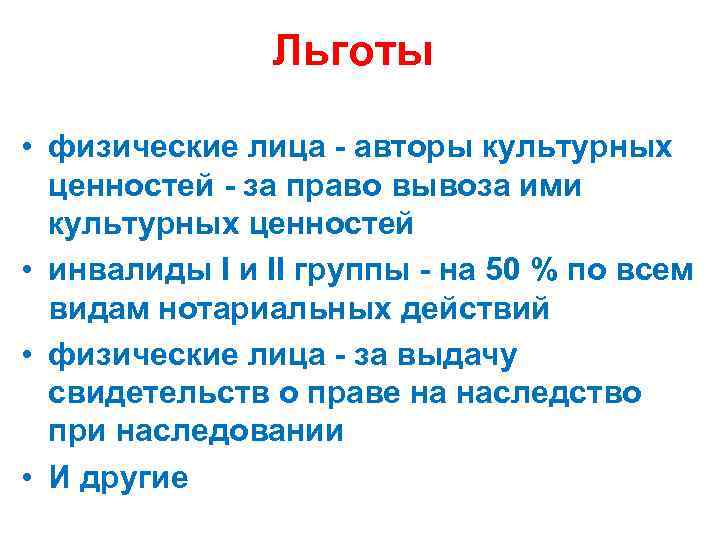 Льготы

• физические лица - авторы культурных ценностей - за право вывоза ими культурных ценностей
• инвалиды I и II группы - на 50 % по всем видам нотариальных действий
• физические лица - за выдачу свидетельств о праве на наследство при наследовании
• И другие